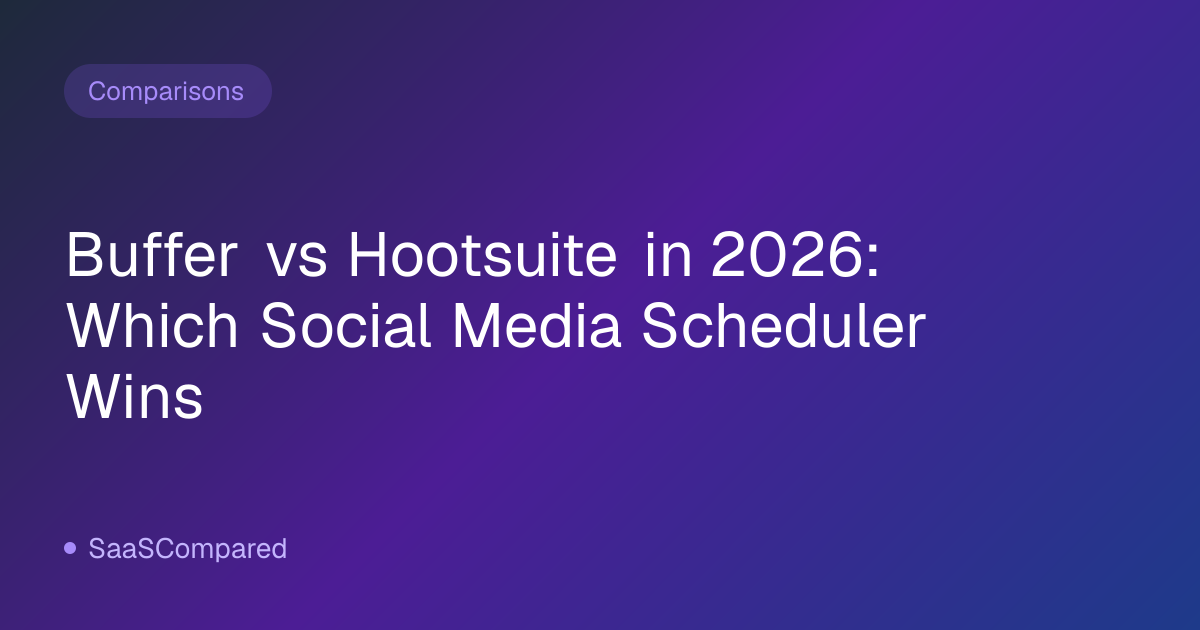 Comparisons

Buffer vs Hootsuite in 2026: Which Social Media Scheduler Wins

SaaSCompared